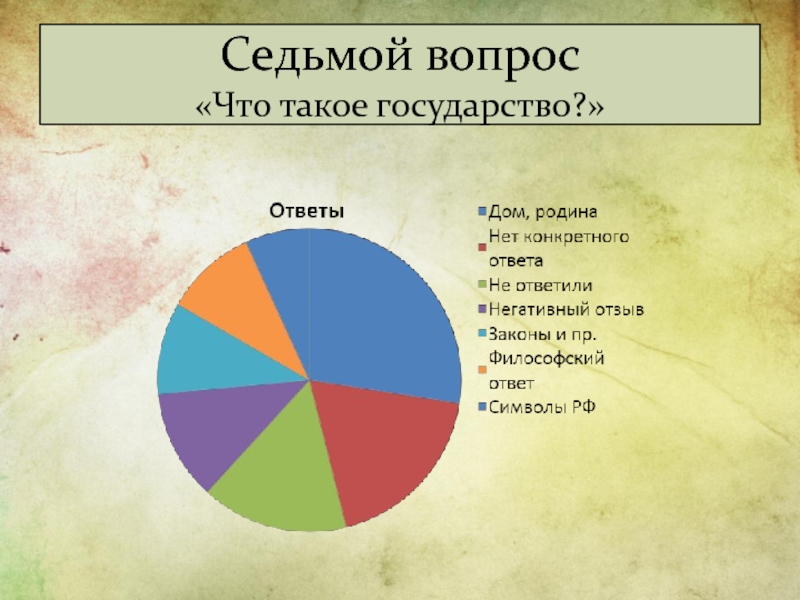 Седьмой вопрос
«Что такое государство?»

Ответы

Дом, родина
Нет конкретного ответа
Не ответили
Негативный отзыв
Законы и пр.
Философский ответ
Символы РФ